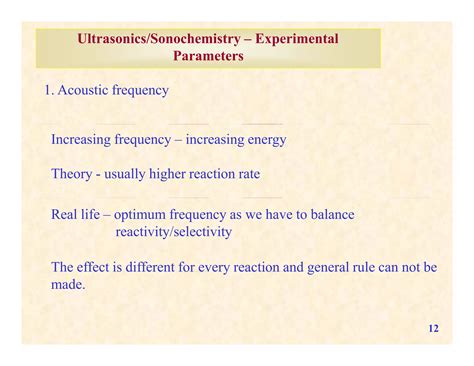 Ultrasonics/Sonochemistry – Experimental Parameters

1. Acoustic frequency

Increasing frequency – increasing energy

Theory - usually higher reaction rate

Real life – optimum frequency as we have to balance reactivity/selectivity

The effect is different for every reaction and general rule can not be made.

12